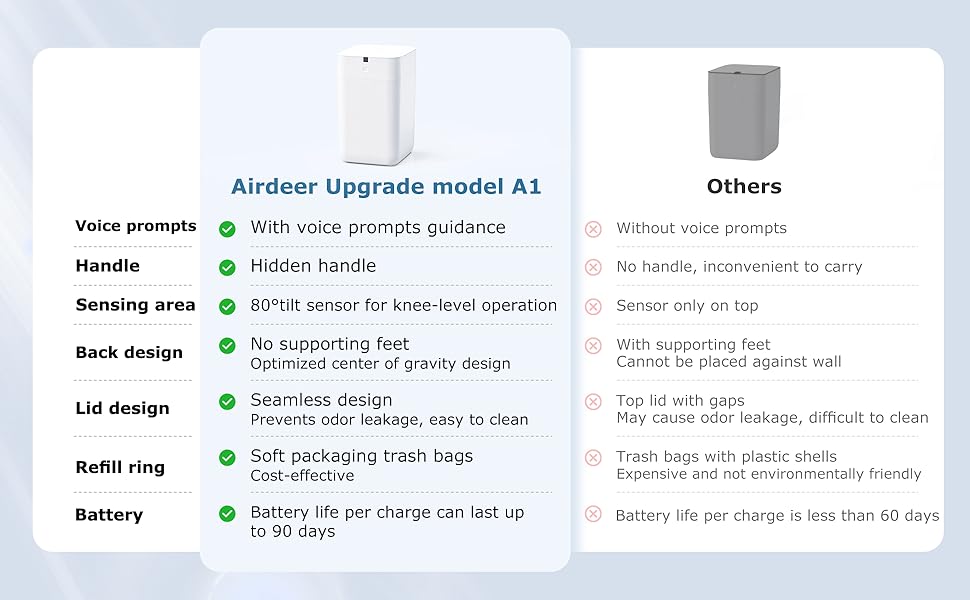 | | Airdeer Upgrade model A1 | Others |
|---|---|---|
| Voice prompts | With voice prompts guidance | Without voice prompts |
| Handle | Hidden handle | No handle, inconvenient to carry |
| Sensing area | 80°tilt sensor for knee-level operation | Sensor only on top |
| Back design | No supporting feet Optimized center of gravity design | With supporting feet Cannot be placed against wall |
| Lid design | Seamless design Prevents odor leakage, easy to clean | Top lid with gaps May cause odor leakage, difficult to clean |
| Refill ring | Soft packaging trash bags Cost-effective | Trash bags with plastic shells Expensive and not environmentally friendly |
| Battery | Battery life per charge can last up to 90 days | Battery life per charge is less than 60 days |